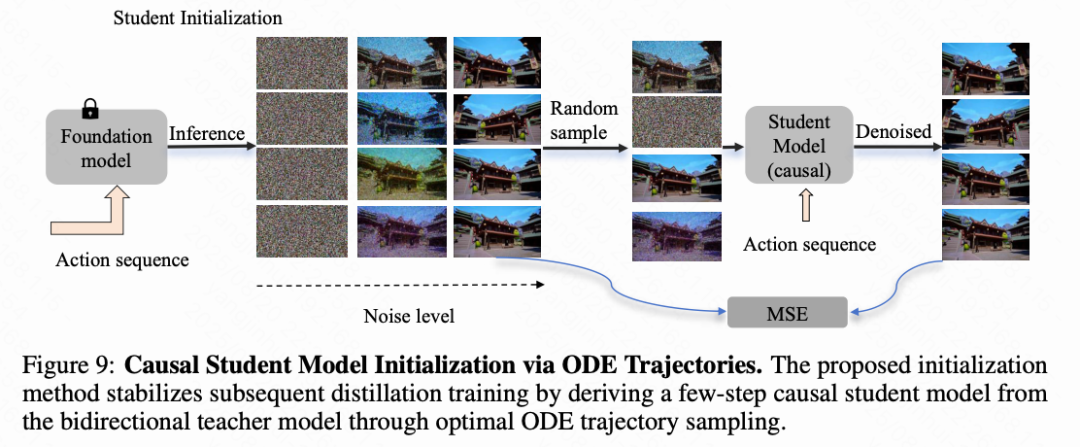 Student Initialization

Foundation model

Inference

Action sequence

Noise level

Random sample

Student Model (causal)

Action sequence

Denoised

MSE

Figure 9: **Causal Student Model Initialization via ODE Trajectories.** The proposed initialization method stabilizes subsequent distillation training by deriving a few-step causal student model from the bidirectional teacher model through optimal ODE trajectory sampling.